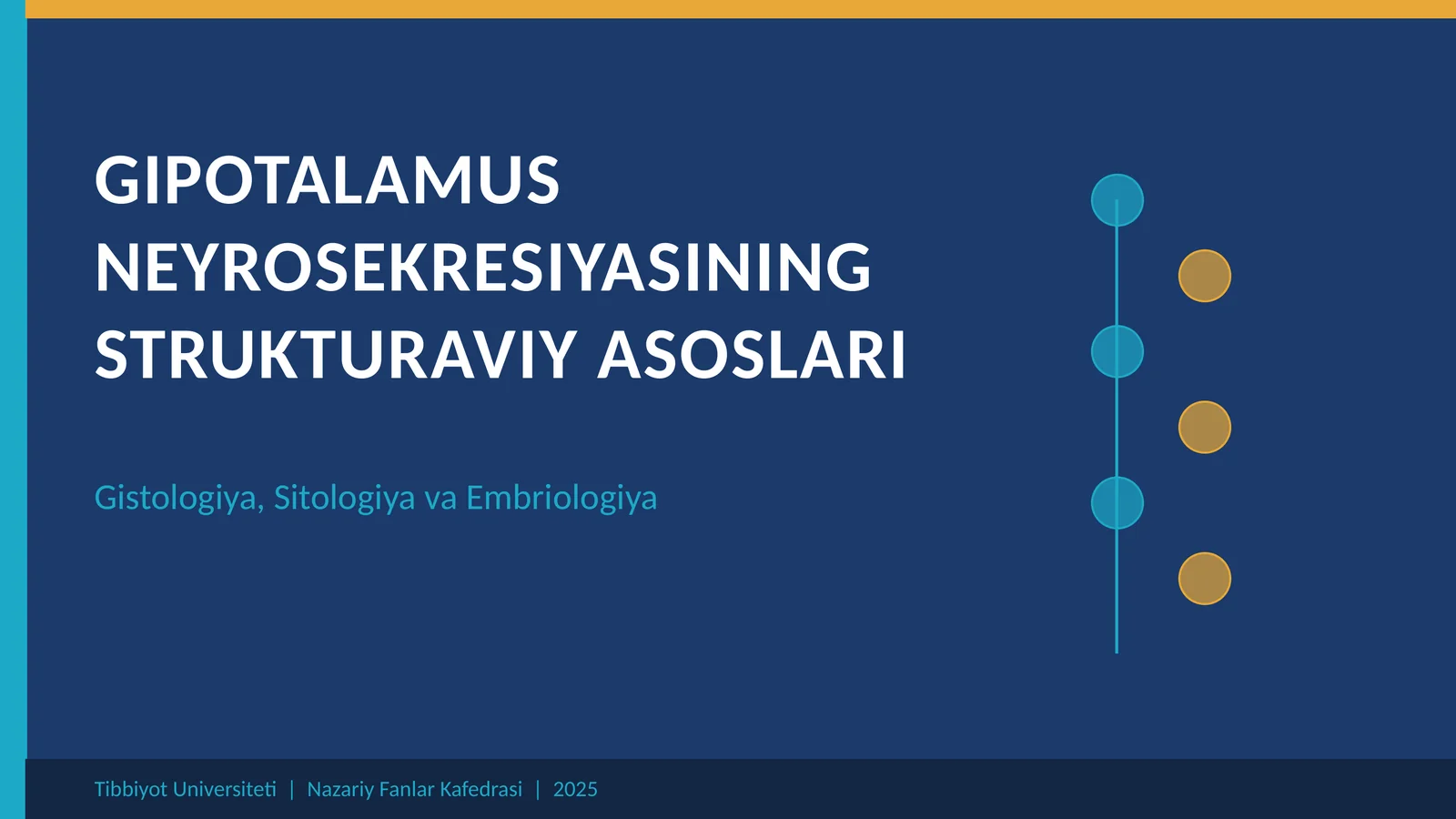 GIPOTALAMUS NEYROSEKRESIYASINING STRUKTURAVIY ASOSLARI

Gistologiya, Sitologiya va Embriologiya

Tibbiyot Universiteti | Nazariy Fanlar Kafedrasi | 2025